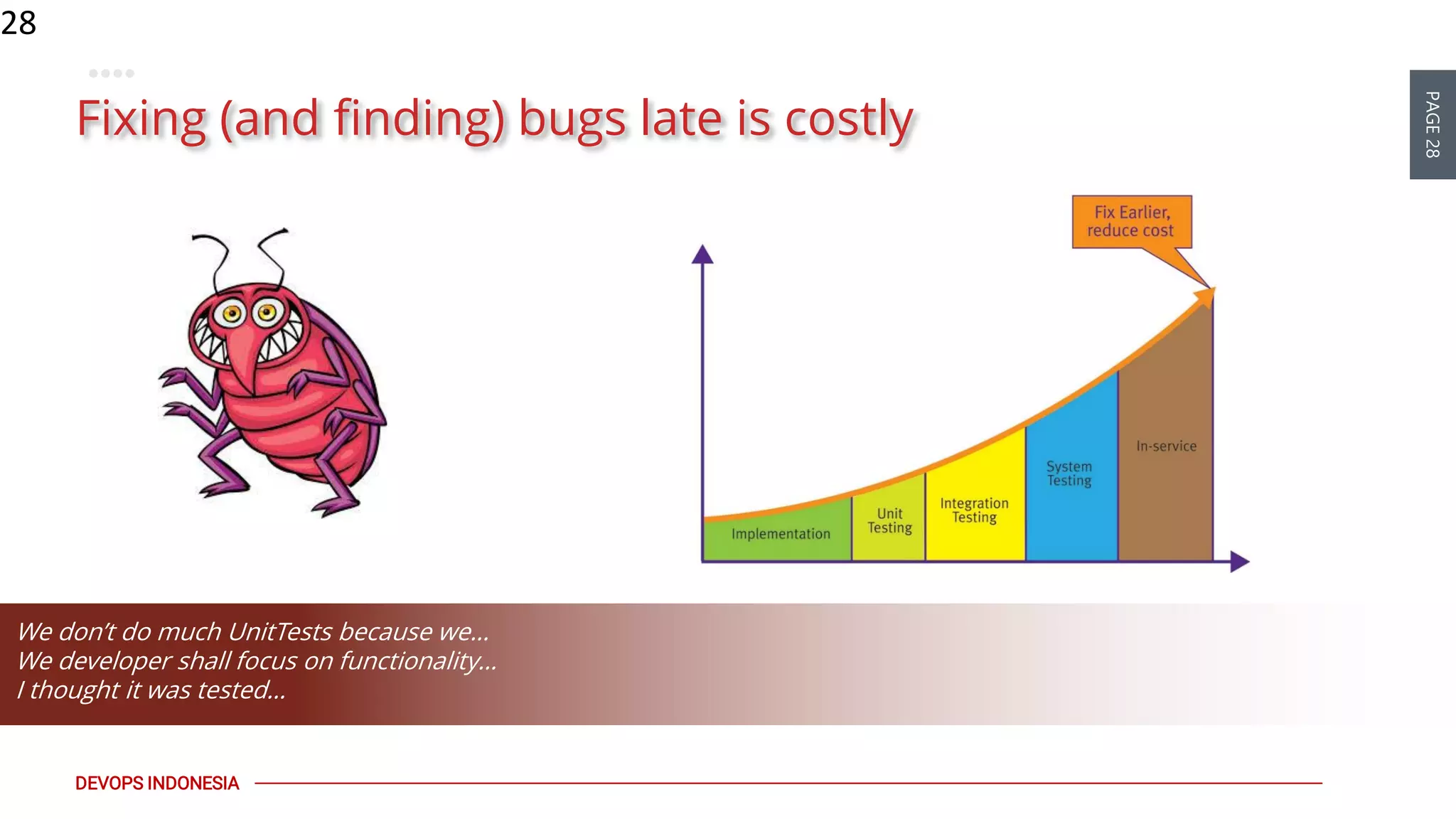 28

PAGE 28

Fixing (and finding) bugs late is costly

Fix Earlier, reduce cost

Implementation

Unit Testing

Integration Testing

System Testing

In-service

We don't do much UnitTests because we...
We developer shall focus on functionality...
I thought it was tested...

DEVOPS INDONESIA